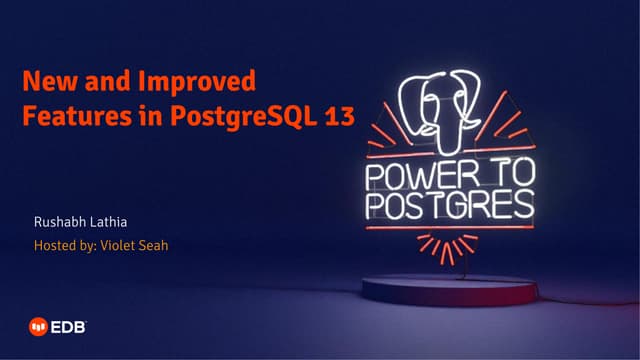 New and Improved Features in PostgreSQL 13

POWER TO POSTGRES

Rushabh Lathia

Hosted by: Violet Seah

EDB